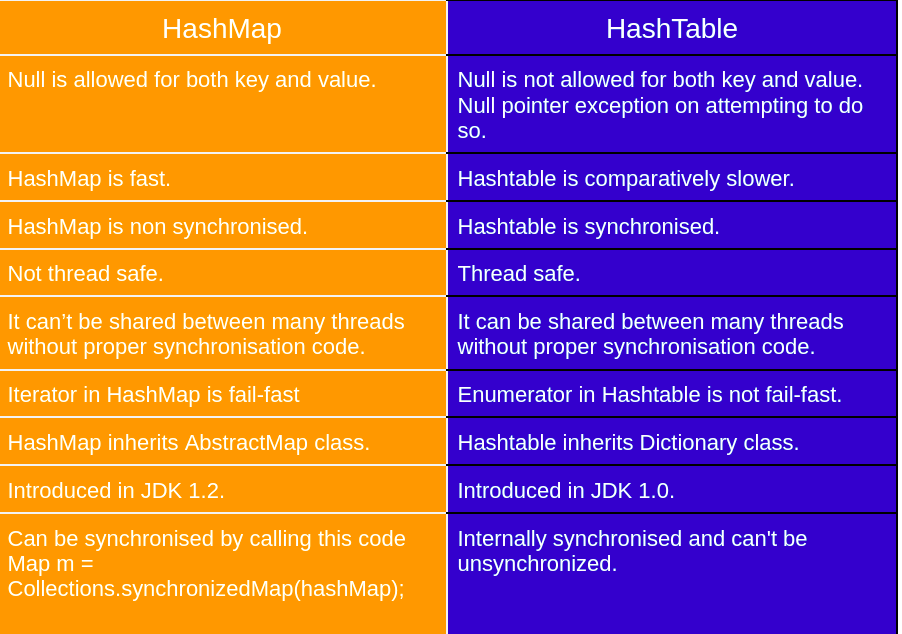 | HashMap | HashTable |
|---|---|
| Null is allowed for both key and value. | Null is not allowed for both key and value. Null pointer exception on attempting to do so. |
| HashMap is fast. | Hashtable is comparatively slower. |
| HashMap is non synchronised. | Hashtable is synchronised. |
| Not thread safe. | Thread safe. |
| It can’t be shared between many threads without proper synchronisation code. | It can be shared between many threads without proper synchronisation code. |
| Iterator in HashMap is fail-fast | Enumerator in Hashtable is not fail-fast. |
| HashMap inherits AbstractMap class. | Hashtable inherits Dictionary class. |
| Introduced in JDK 1.2. | Introduced in JDK 1.0. |
| Can be synchronised by calling this code Map m = Collections.synchronizedMap(hashMap); | Internally synchronised and can't be unsynchronized. |